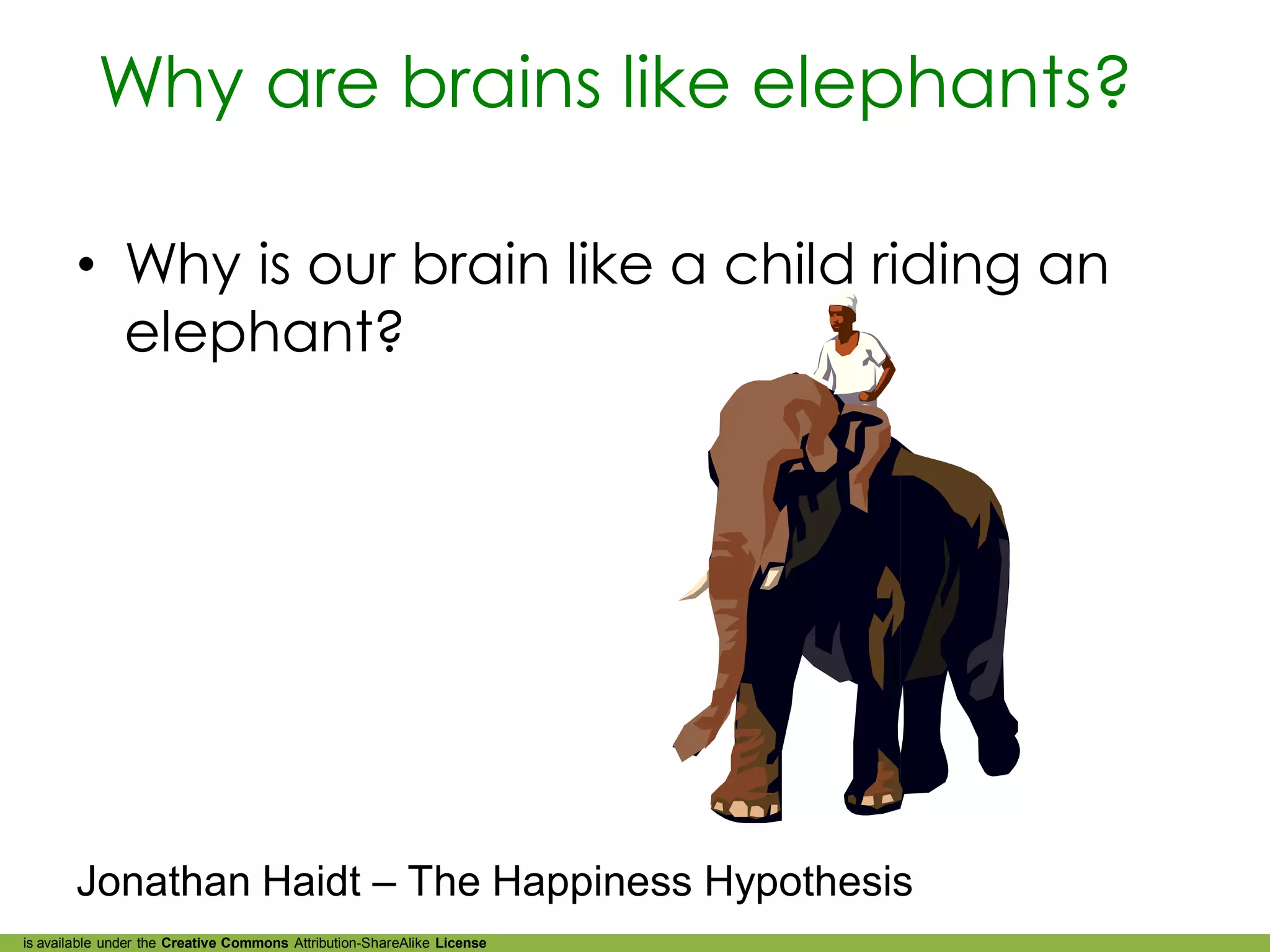 Why are brains like elephants?

• Why is our brain like a child riding an elephant?

Jonathan Haidt – The Happiness Hypothesis

is available under the Creative Commons Attribution-ShareAlike License